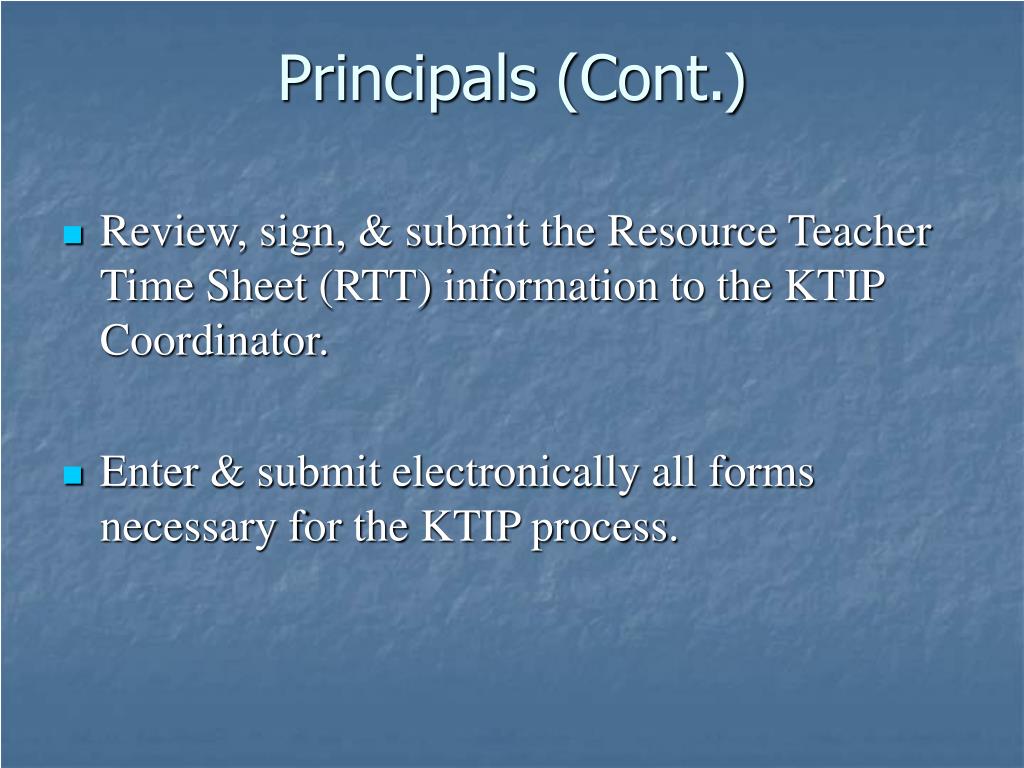 Principals (Cont.)

Review, sign, & submit the Resource Teacher Time Sheet (RTT) information to the KTIP Coordinator.

Enter & submit electronically all forms necessary for the KTIP process.